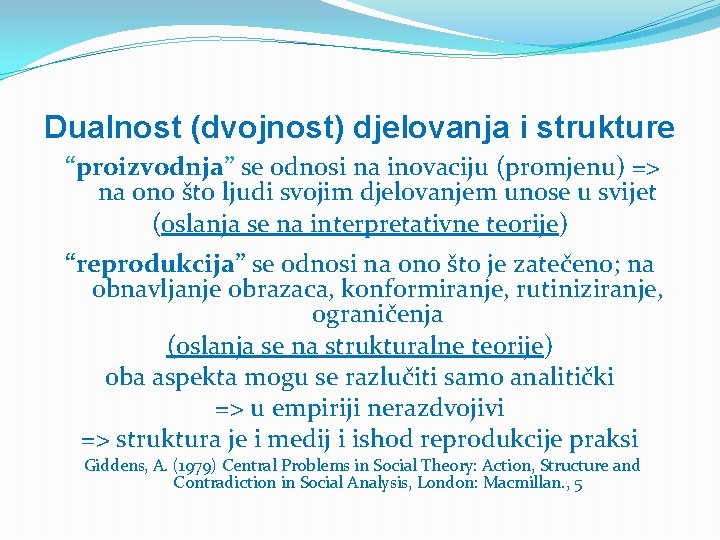 Dualnost (dvojnost) djelovanja i strukture

“proizvodnja” se odnosi na inovaciju (promjenu) => na ono što ljudi svojim djelovanjem unose u svijet

(oslanja se na interpretativne teorije)

“reprodukcija” se odnosi na ono što je zatečeno; na obnavljanje obrazaca, konformiranje, rutiniziranje, ograničenja

(oslanja se na strukturalne teorije)

oba aspekta mogu se razlučiti samo analitički

=> u empiriji nerazdvojivi

=> struktura je i medij i ishod reprodukcije praksi

Giddens, A. (1979) Central Problems in Social Theory: Action, Structure and Contradiction in Social Analysis, London: Macmillan., 5